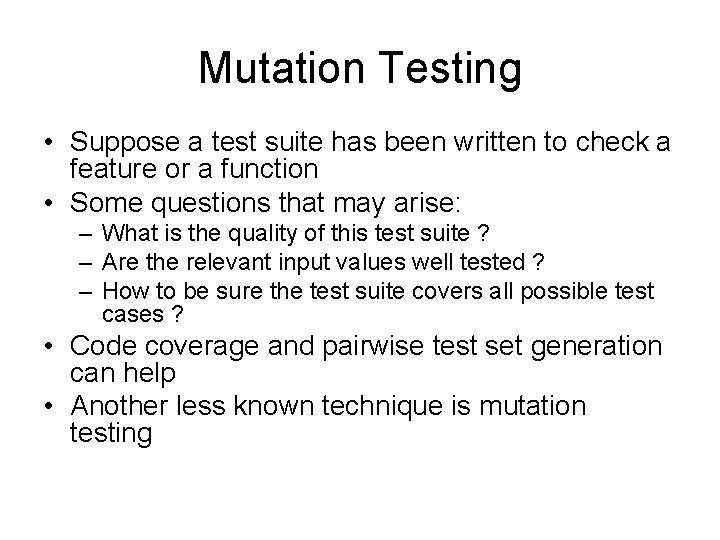 Mutation Testing

• Suppose a test suite has been written to check a feature or a function
• Some questions that may arise:
– What is the quality of this test suite ?
– Are the relevant input values well tested ?
– How to be sure the test suite covers all possible test cases ?
• Code coverage and pairwise test set generation can help
• Another less known technique is mutation testing